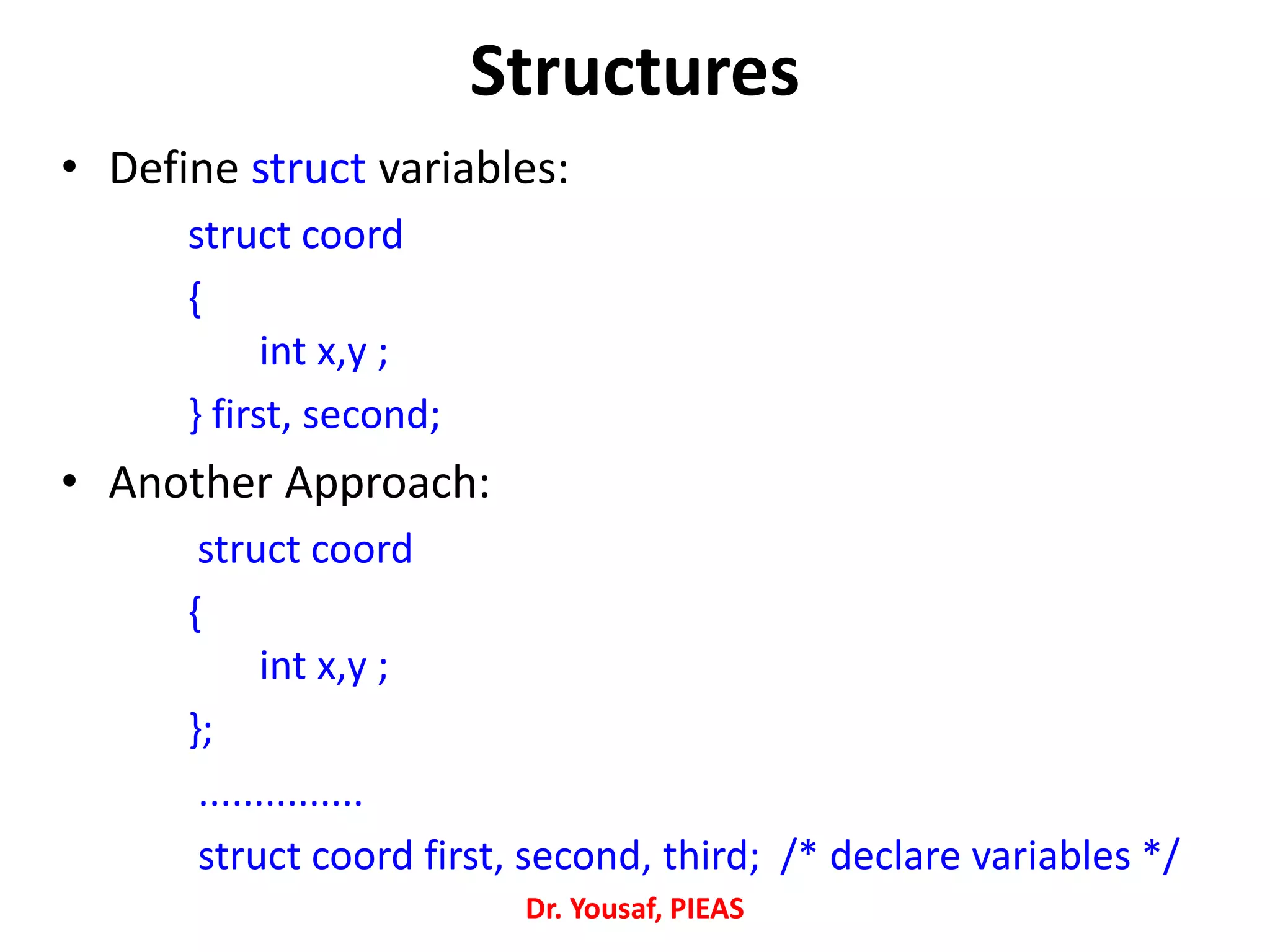 Structures

• Define struct variables:

struct coord

{

int x,y ;

} first, second;

• Another Approach:

struct coord

{

int x,y ;

};

...............

struct coord first, second, third; /* declare variables */

Dr. Yousaf, PIEAS